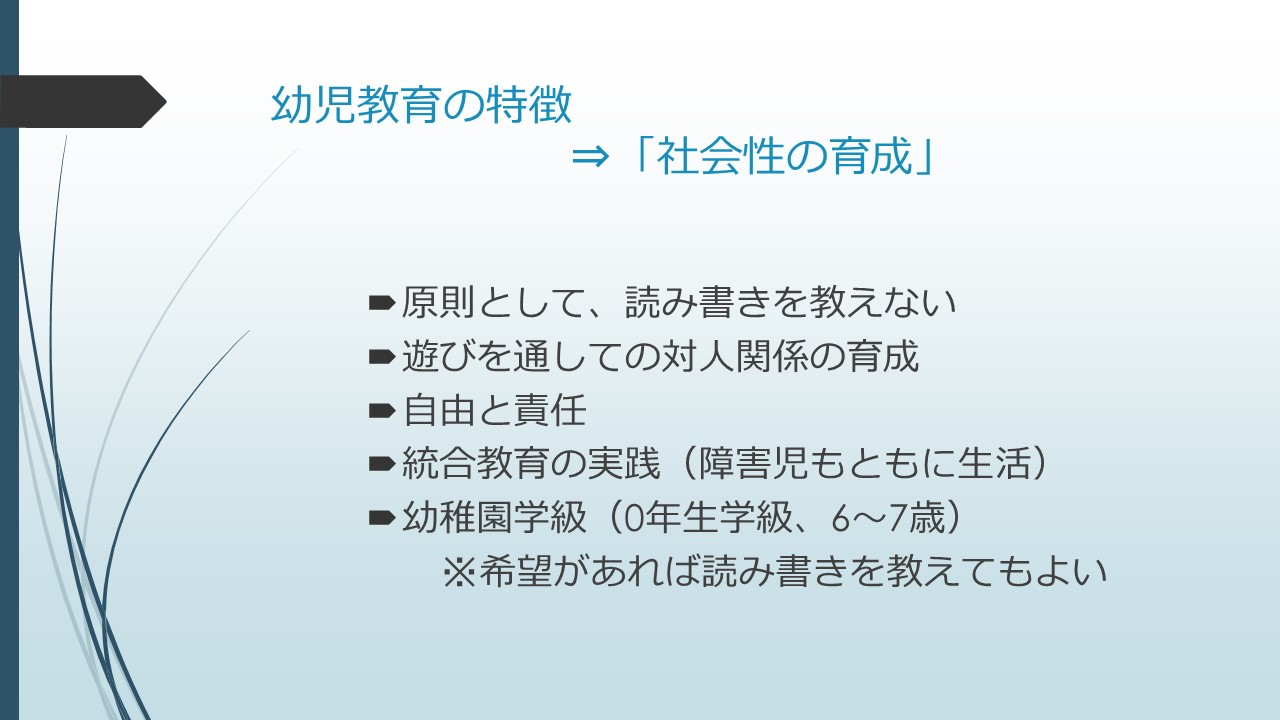 幼児教育の特徴
⇒「社会性の育成」

➨原則として、読み書きを教えない
➨遊びを通しての対人関係の育成
➨自由と責任
➨統合教育の実践（障害児もともに生活）
➨幼稚園学級（0年生学級、6～7歳）
※希望があれば読み書きを教えてもよい